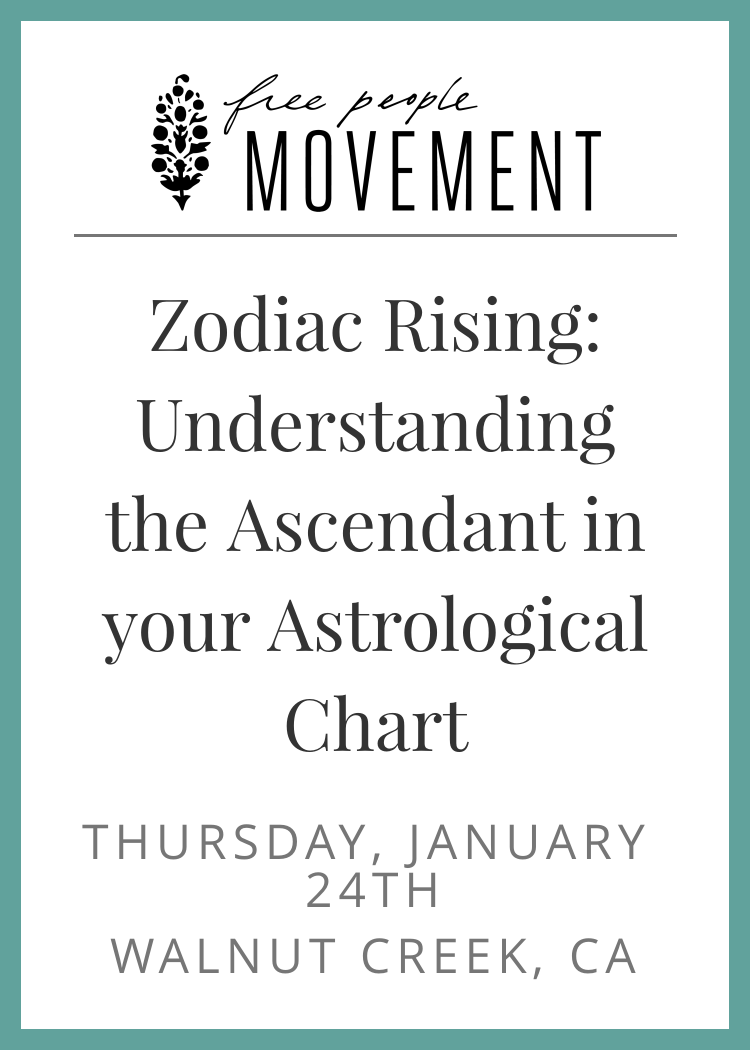 free people
MOVEMENT

Zodiac Rising: Understanding the Ascendant in your Astrological Chart

THURSDAY, JANUARY 24TH
WALNUT CREEK, CA